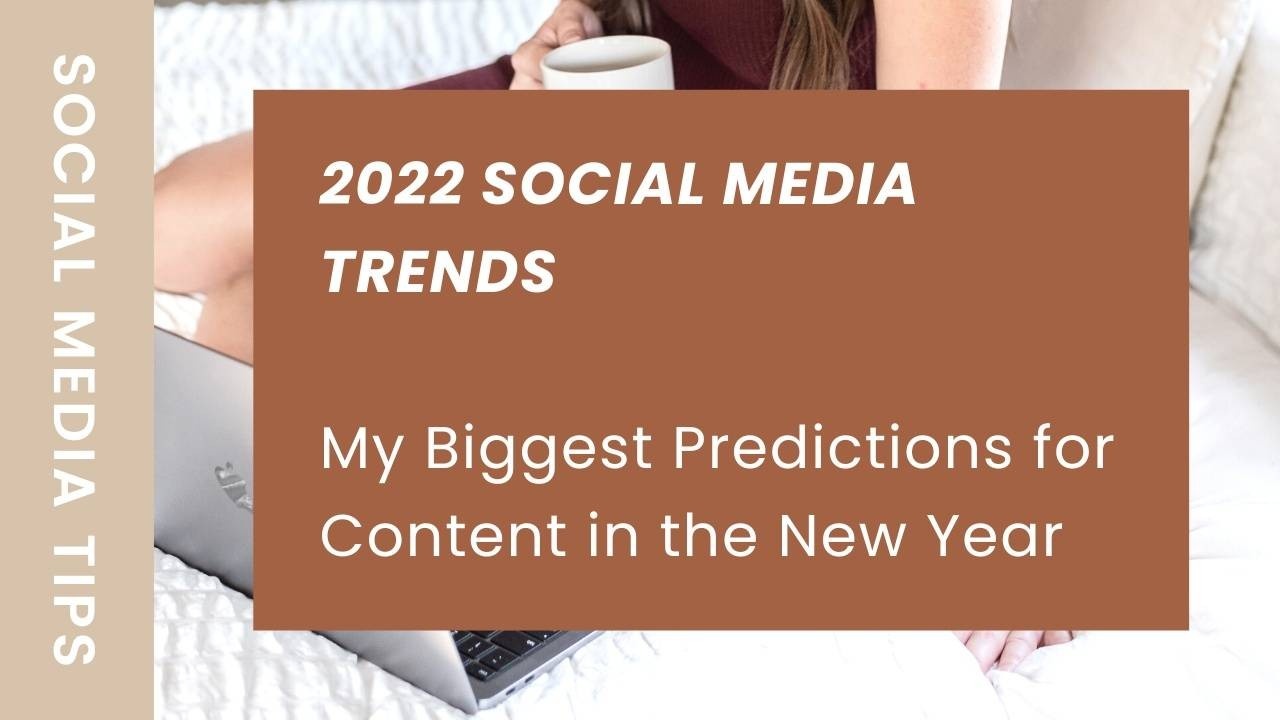 SOCIAL MEDIA TIPS

2022 SOCIAL MEDIA TRENDS

My Biggest Predictions for Content in the New Year